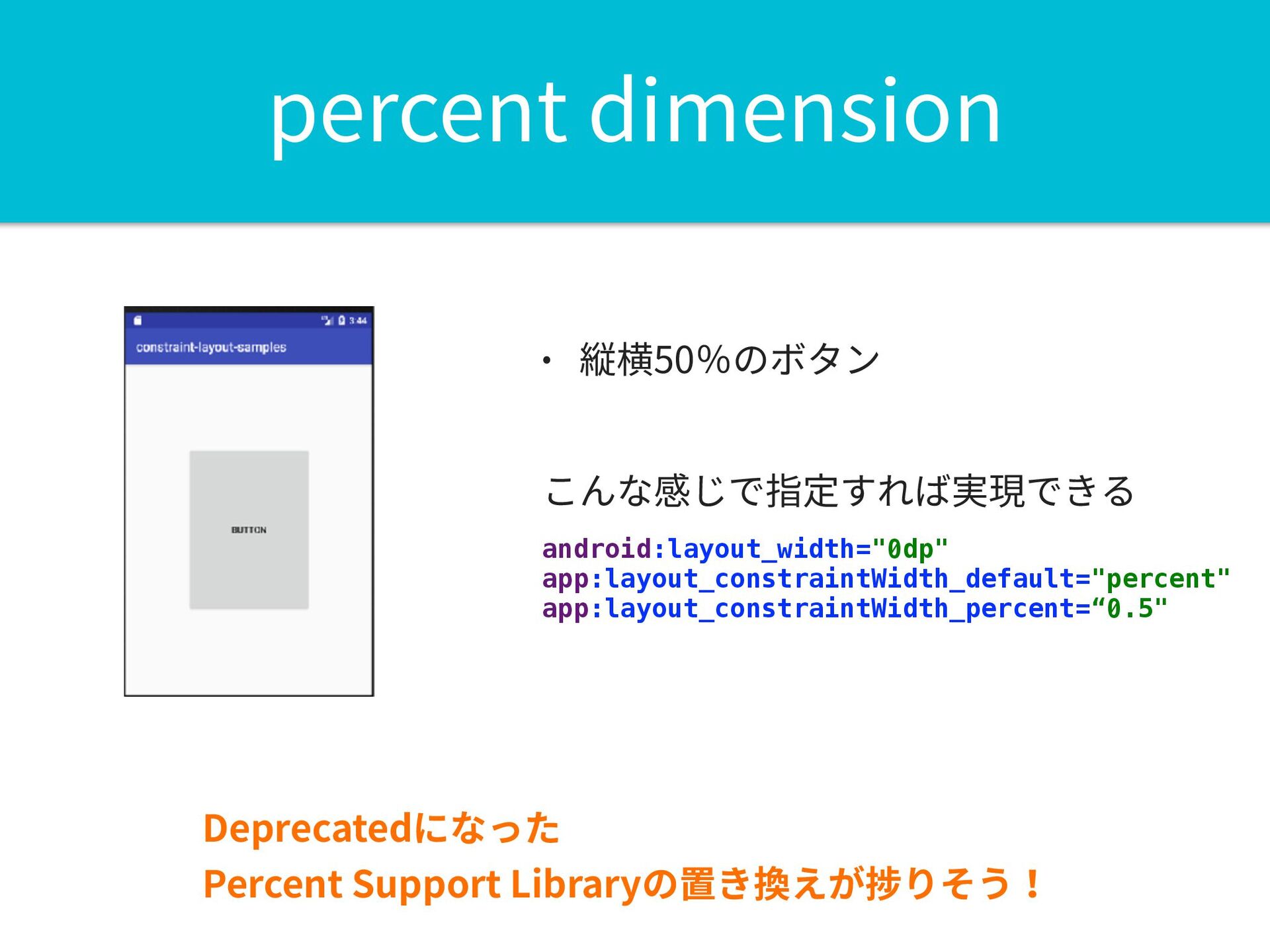 percent dimension

3:44

constraint-layout-samples

BUTTON

• 縦横50%のボタン

こんな感じで指定すれば実現できる

android:layout_width="0dp"
app:layout_constraintWidth_default="percent"
app:layout_constraintWidth_percent=“0.5"

Deprecatedになった
Percent Support Libraryの置き換えが捗りそう！